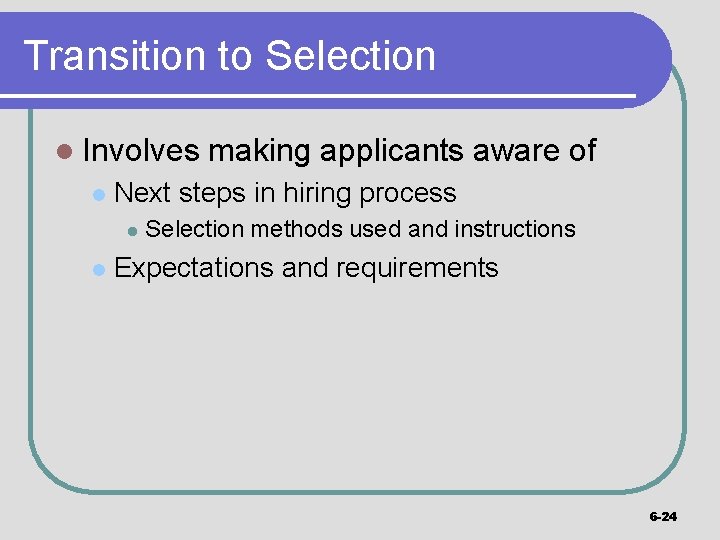 Transition to Selection

Involves making applicants aware of

Next steps in hiring process

Selection methods used and instructions

Expectations and requirements

6-24